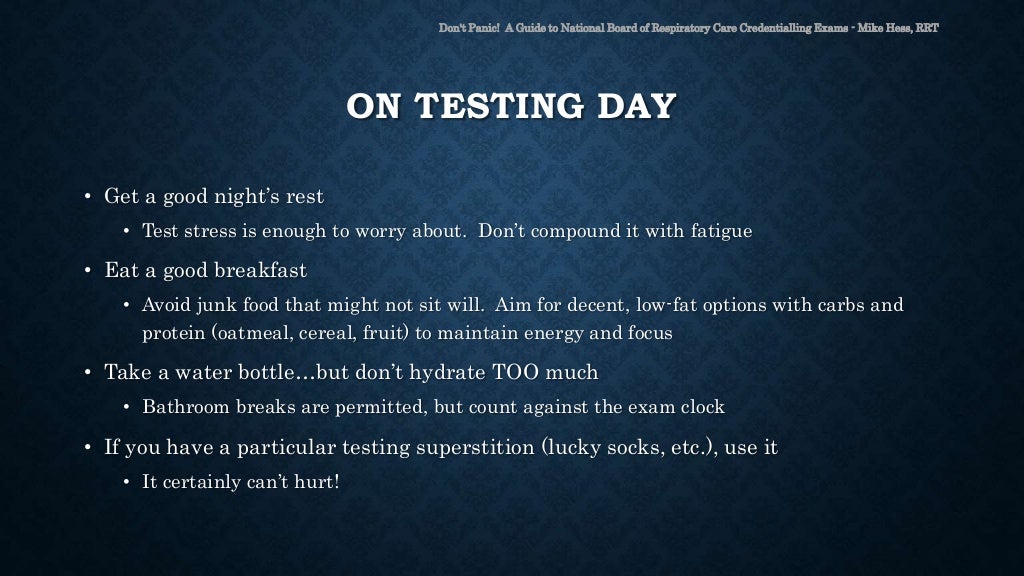 Don't Panic! A Guide to National Board of Respiratory Care Credentialling Exams - Mike Hess, RRT

ON TESTING DAY

• Get a good night's rest
  • Test stress is enough to worry about. Don't compound it with fatigue
• Eat a good breakfast
  • Avoid junk food that might not sit will. Aim for decent, low-fat options with carbs and protein (oatmeal, cereal, fruit) to maintain energy and focus
• Take a water bottle…but don't hydrate TOO much
  • Bathroom breaks are permitted, but count against the exam clock
• If you have a particular testing superstition (lucky socks, etc.), use it
  • It certainly can't hurt!